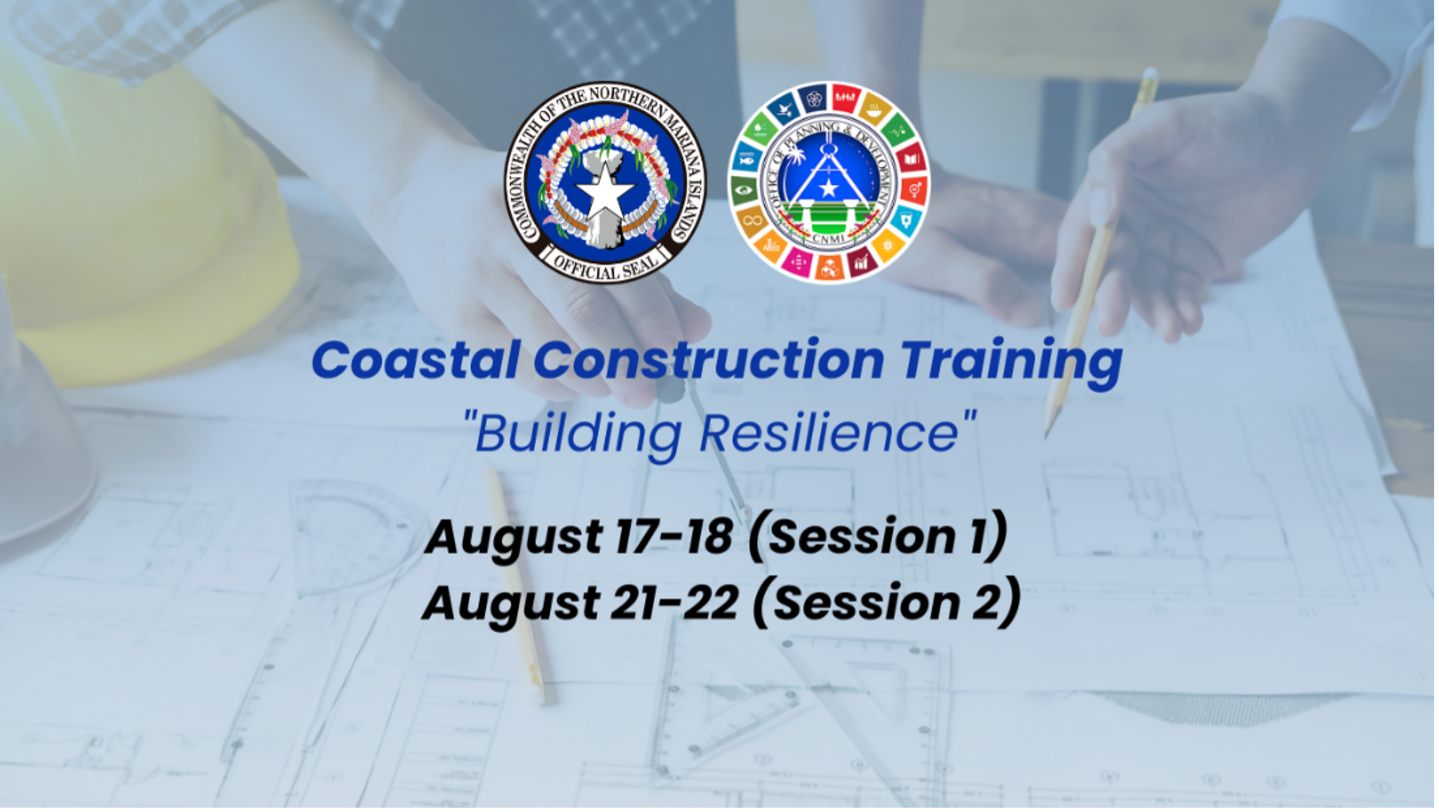 COMMONWEALTH OF THE NORTHERN MARIANA ISLANDS
OFFICIAL SEAL

OFFICE OF PLANNING & DEVELOPMENT
CNMI

Coastal Construction Training
"Building Resilience"

August 17-18 (Session 1)
August 21-22 (Session 2)